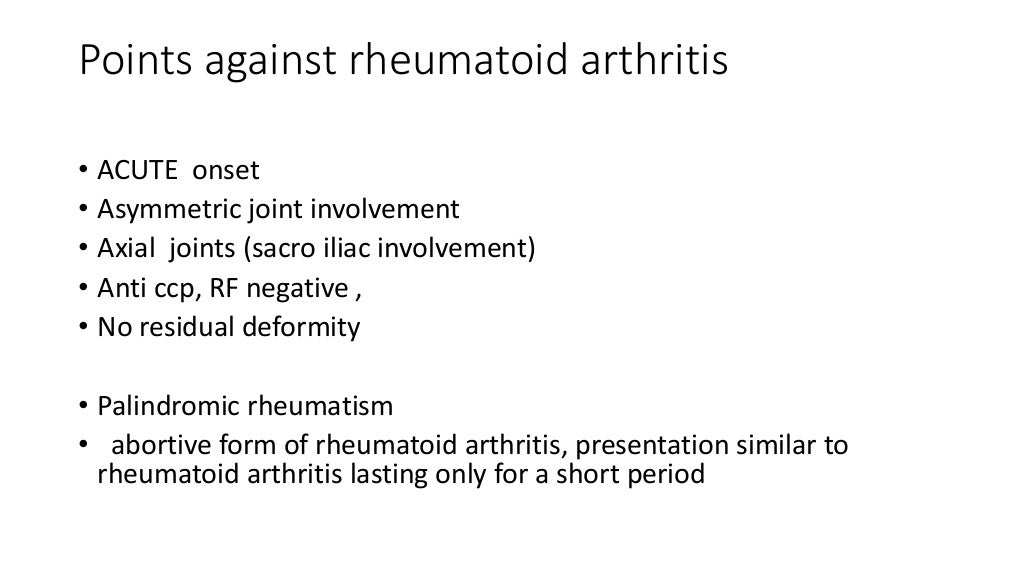 Points against rheumatoid arthritis

• ACUTE onset
• Asymmetric joint involvement
• Axial joints (sacro iliac involvement)
• Anti ccp, RF negative ,
• No residual deformity

• Palindromic rheumatism
• abortive form of rheumatoid arthritis, presentation similar to rheumatoid arthritis lasting only for a short period